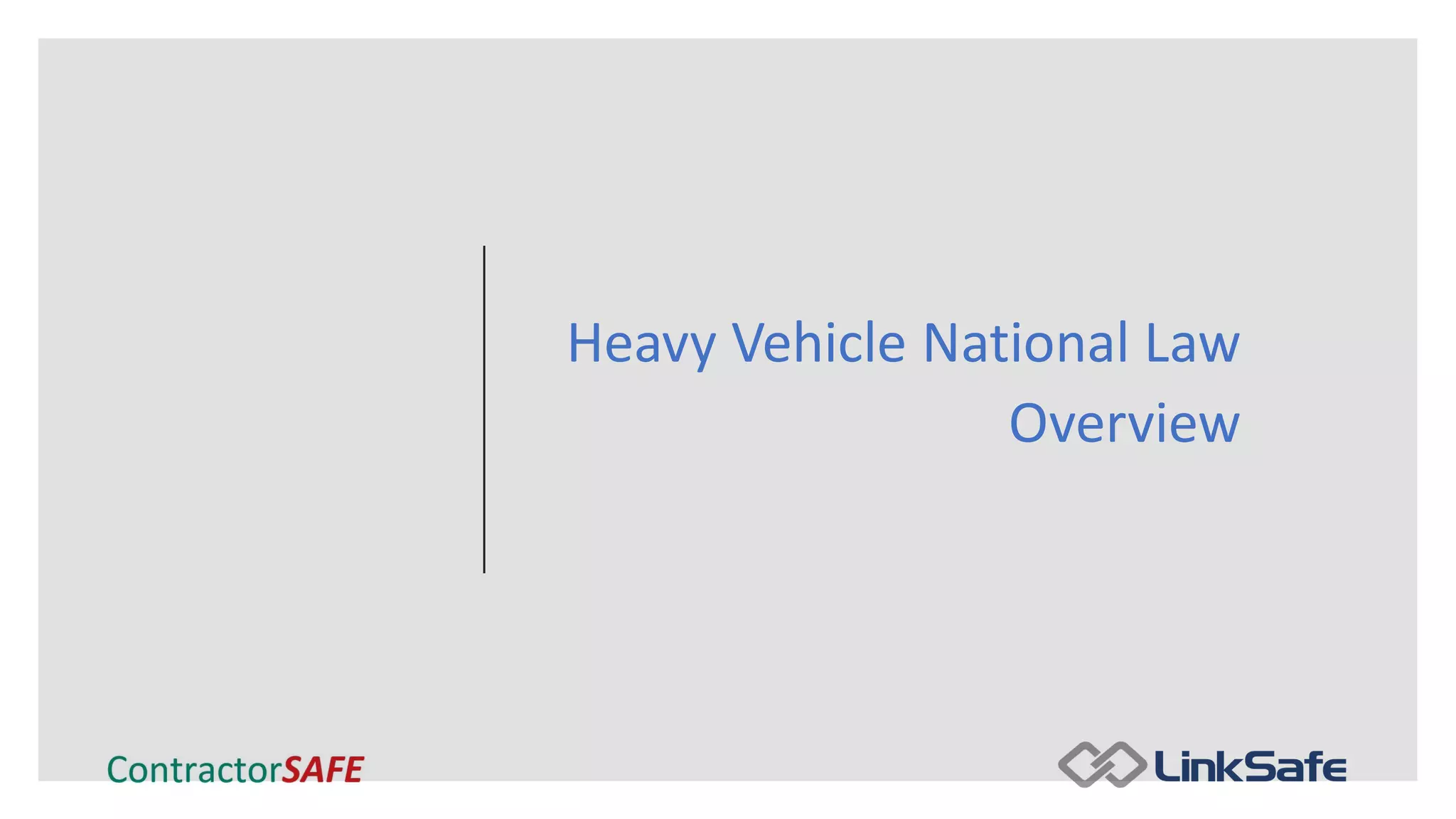 Heavy Vehicle National Law Overview

ContractorSAFE

LinkSafe